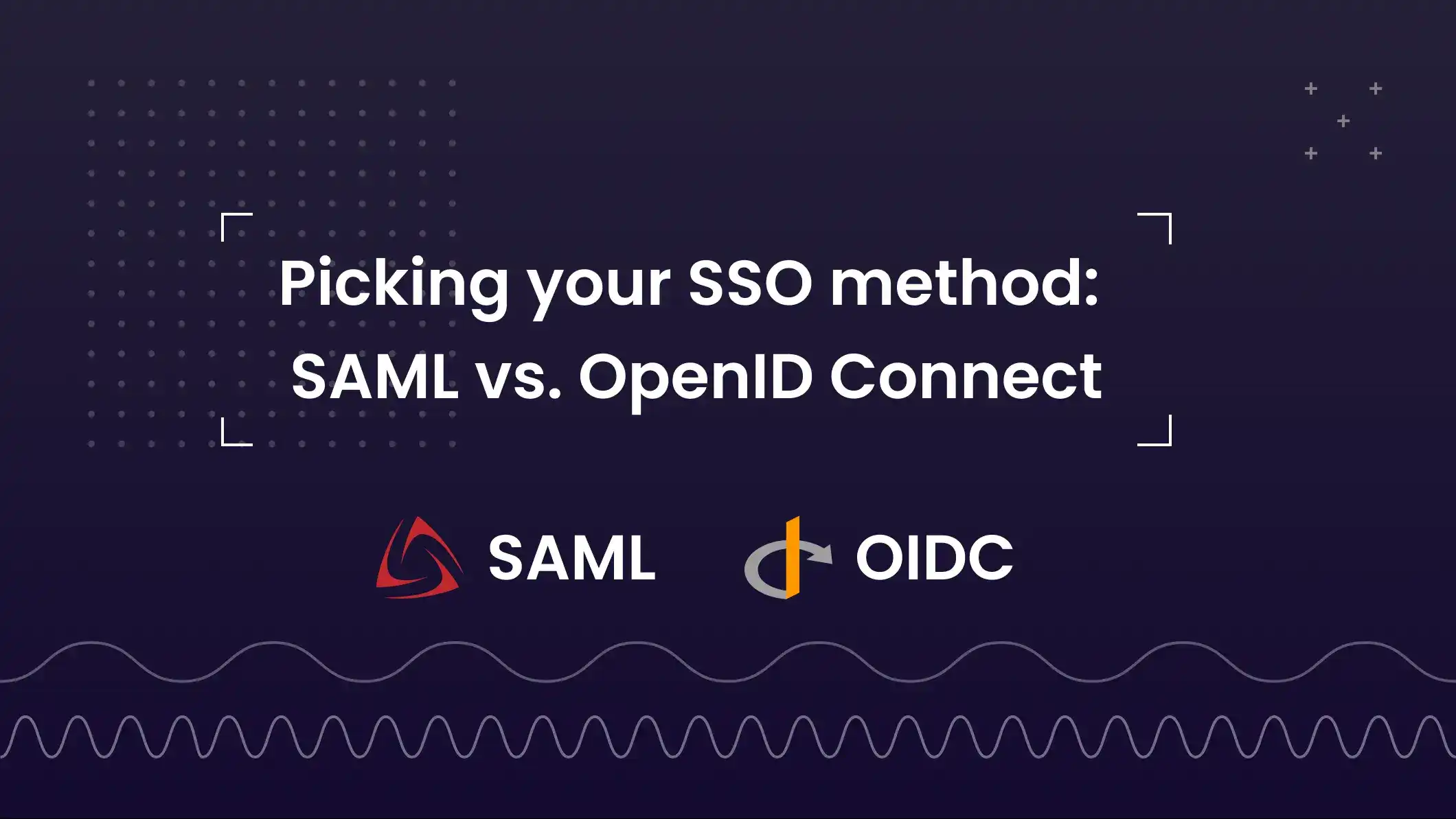 Picking your SSO method: SAML vs. OpenID Connect

SAML

OIDC